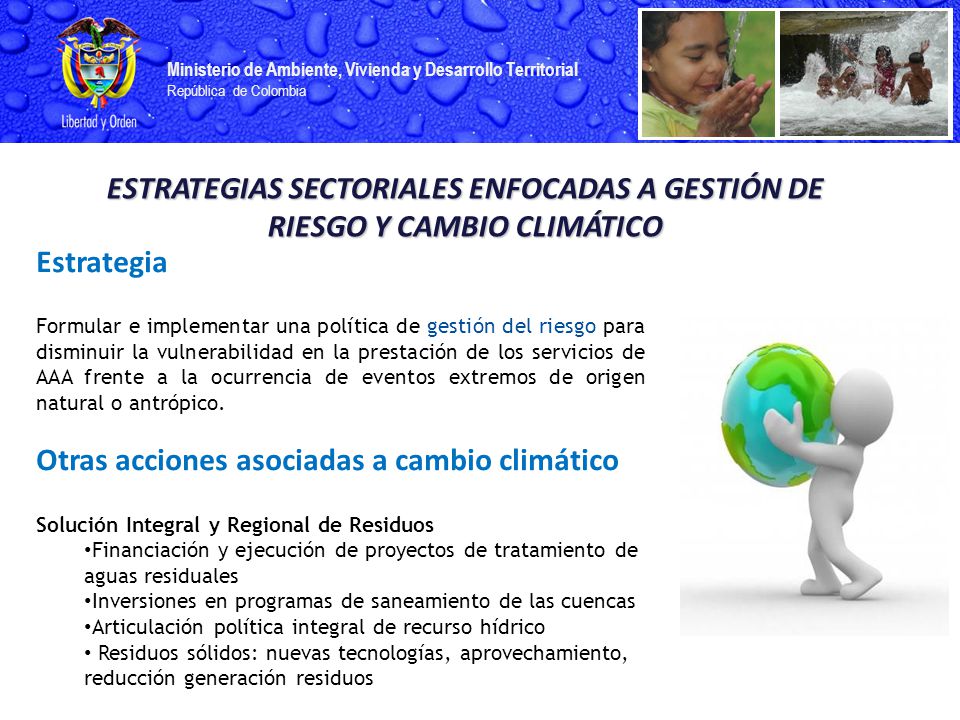 Libertad y Orden

Ministerio de Ambiente, Vivienda y Desarrollo Territorial
República de Colombia

ESTRATEGIAS SECTORIALES ENFOCADAS A GESTIÓN DE RIESGO Y CAMBIO CLIMÁTICO

Estrategia

Formular e implementar una política de gestión del riesgo para disminuir la vulnerabilidad en la prestación de los servicios de AAA frente a la ocurrencia de eventos extremos de origen natural o antrópico.

Otras acciones asociadas a cambio climático

Solución Integral y Regional de Residuos
•Financiación y ejecución de proyectos de tratamiento de aguas residuales
•Inversiones en programas de saneamiento de las cuencas
•Articulación política integral de recurso hídrico
• Residuos sólidos: nuevas tecnologías, aprovechamiento, reducción generación residuos